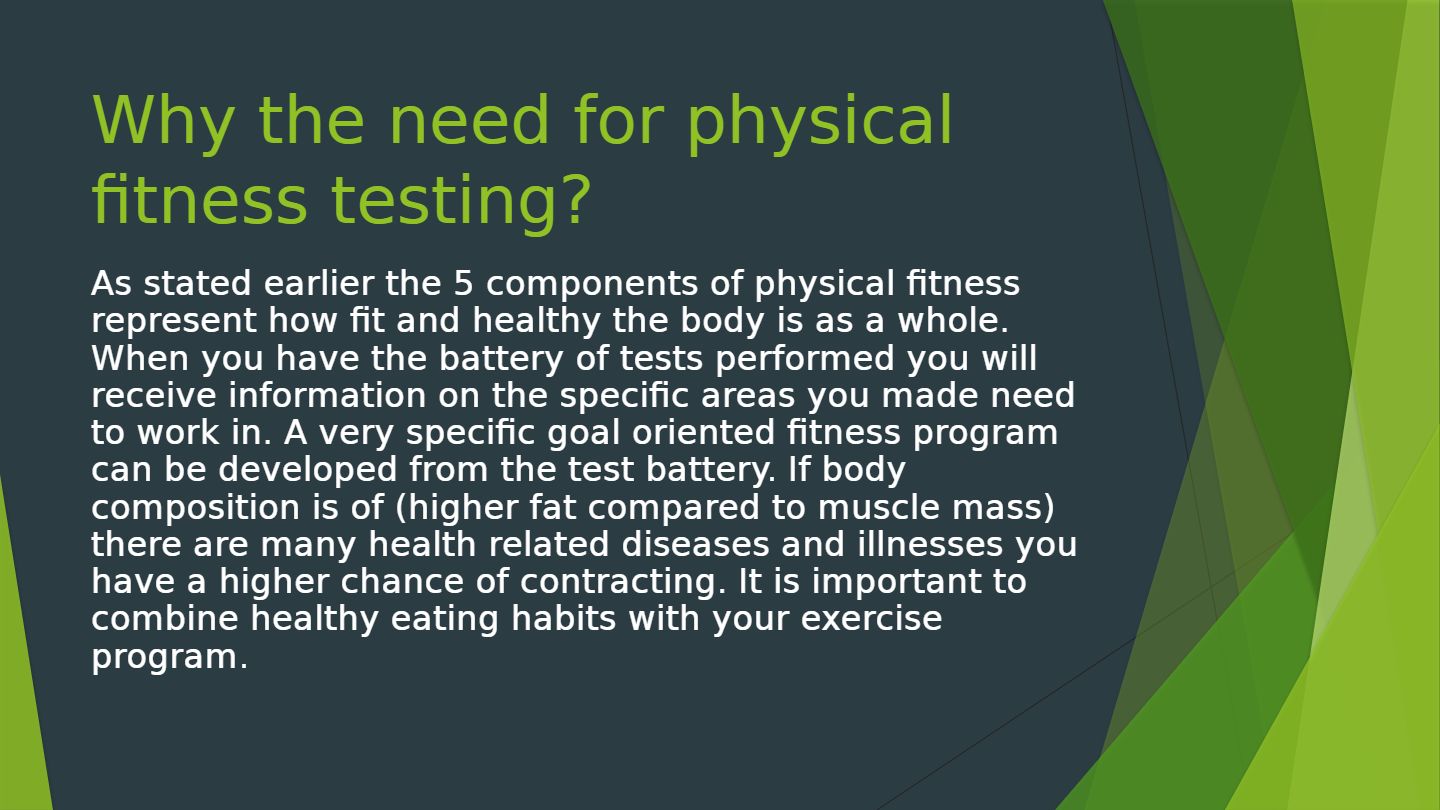 Why the need for physical fitness testing?

As stated earlier the 5 components of physical fitness represent how fit and healthy the body is as a whole. When you have the battery of tests performed you will receive information on the specific areas you made need to work in. A very specific goal oriented fitness program can be developed from the test battery. If body composition is of (higher fat compared to muscle mass) there are many health related diseases and illnesses you have a higher chance of contracting. It is important to combine healthy eating habits with your exercise program.